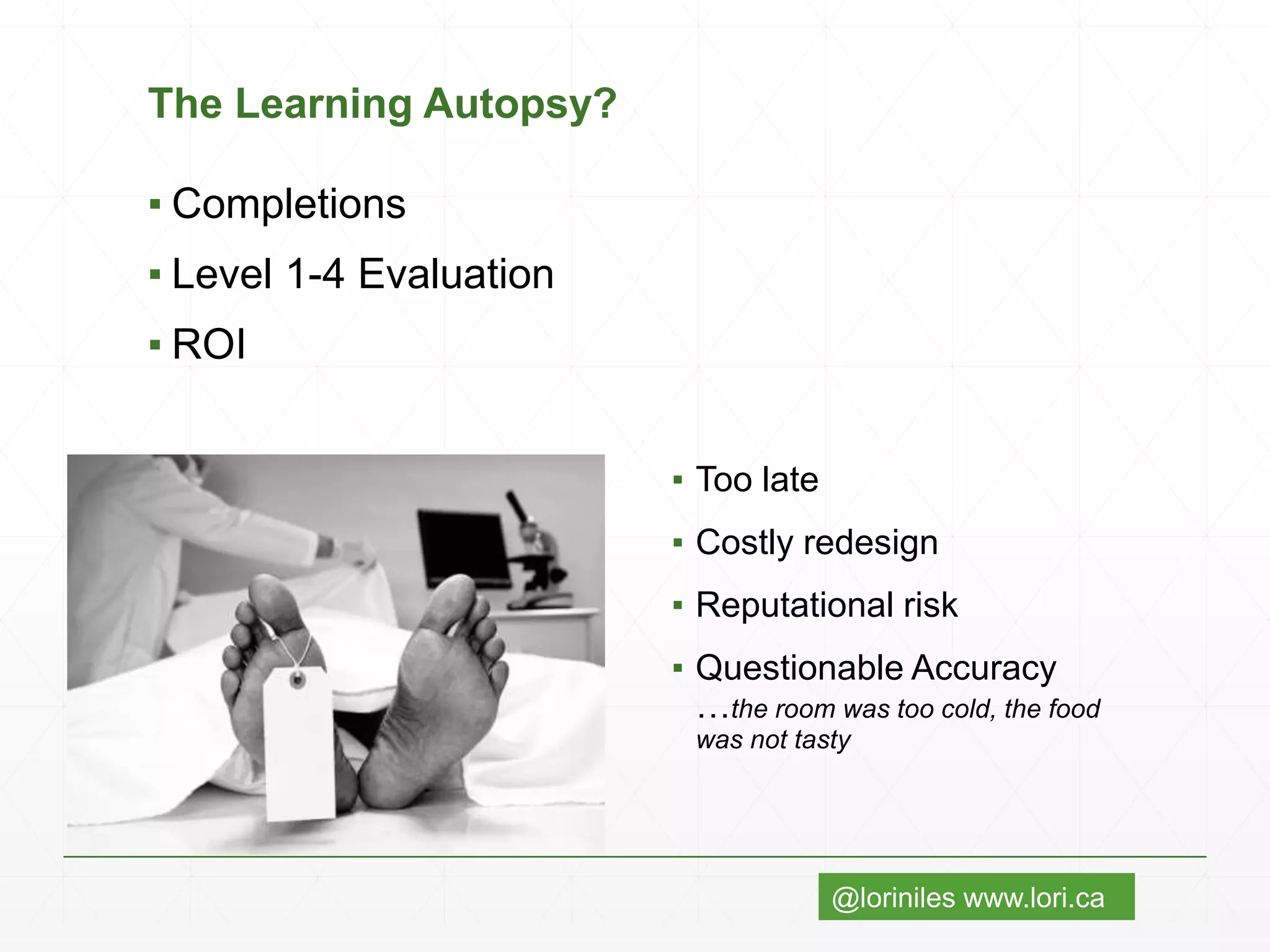 The Learning Autopsy?

▪ Completions
▪ Level 1-4 Evaluation
▪ ROI

▪ Too late
▪ Costly redesign
▪ Reputational risk
▪ Questionable Accuracy
…the room was too cold, the food was not tasty

@loriniles www.lori.ca